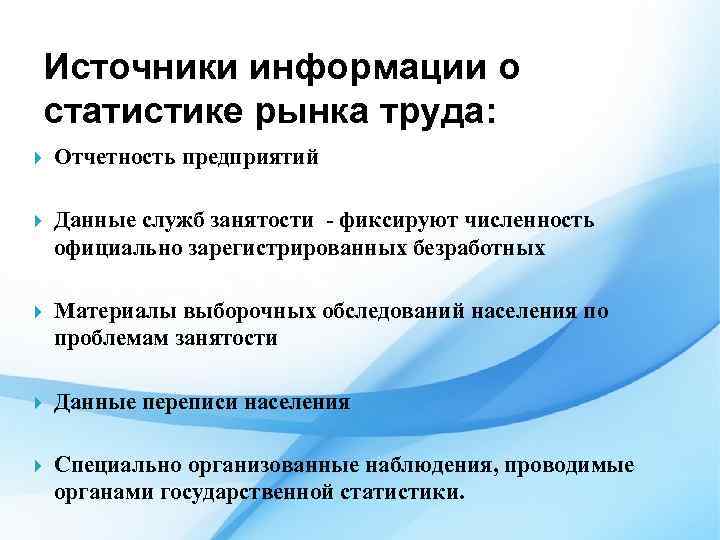 Источники информации о статистике рынка труда:

Отчетность предприятий

Данные служб занятости - фиксируют численность официально зарегистрированных безработных

Материалы выборочных обследований населения по проблемам занятости

Данные переписи населения

Специально организованные наблюдения, проводимые органами государственной статистики.